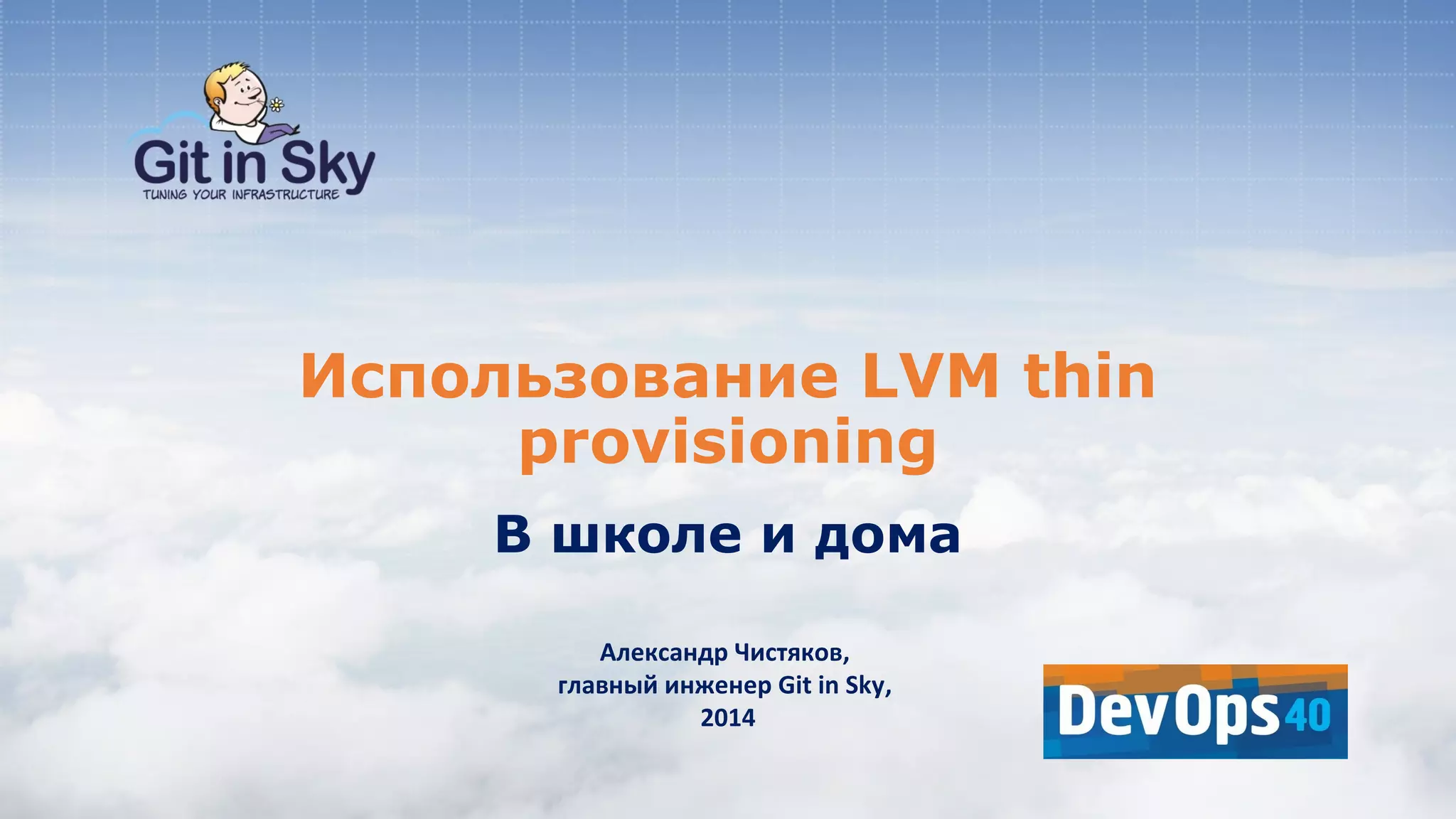 Git in Sky
TUNING YOUR INFRASTRUCTURE

Использование LVM thin provisioning

В школе и дома

Александр Чистяков,
главный инженер Git in Sky,
2014

DevOps40